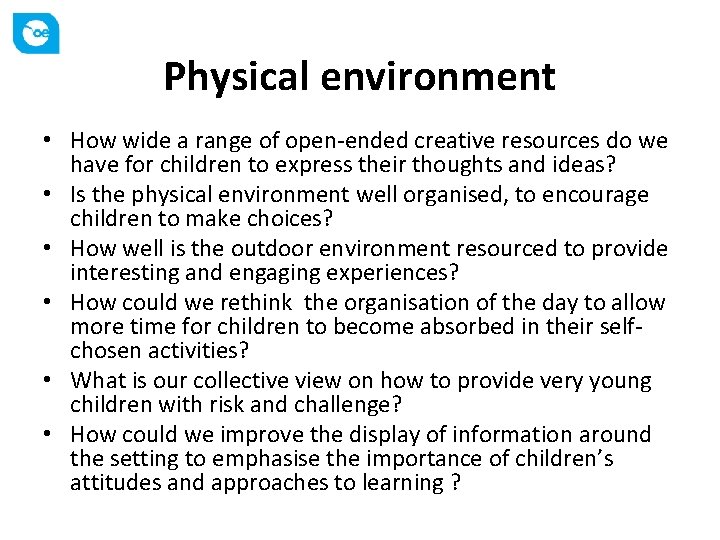 oe

Physical environment

• How wide a range of open-ended creative resources do we have for children to express their thoughts and ideas?
• Is the physical environment well organised, to encourage children to make choices?
• How well is the outdoor environment resourced to provide interesting and engaging experiences?
• How could we rethink the organisation of the day to allow more time for children to become absorbed in their self-chosen activities?
• What is our collective view on how to provide very young children with risk and challenge?
• How could we improve the display of information around the setting to emphasise the importance of children's attitudes and approaches to learning ?